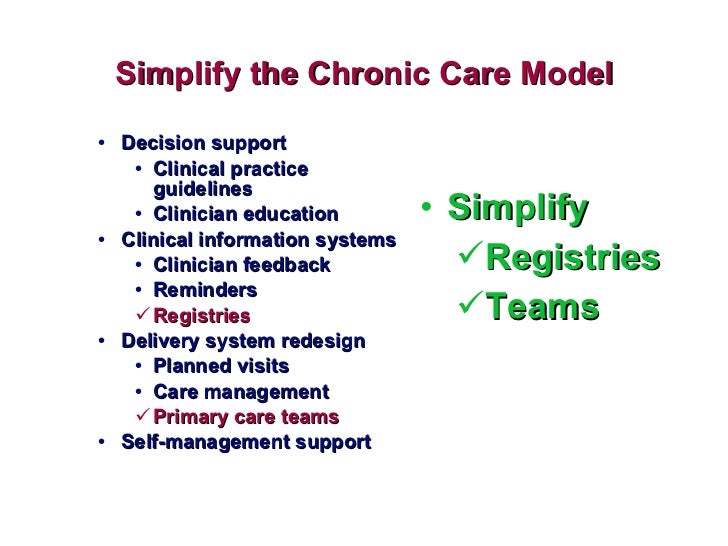 Simplify the Chronic Care Model

• Decision support
  • Clinical practice guidelines
  • Clinician education
• Clinical information systems
  • Clinician feedback
  • Reminders
  ✓ Registries
• Delivery system redesign
  • Planned visits
  • Care management
  ✓ Primary care teams
• Self-management support

• Simplify
  ✓ Registries
  ✓ Teams